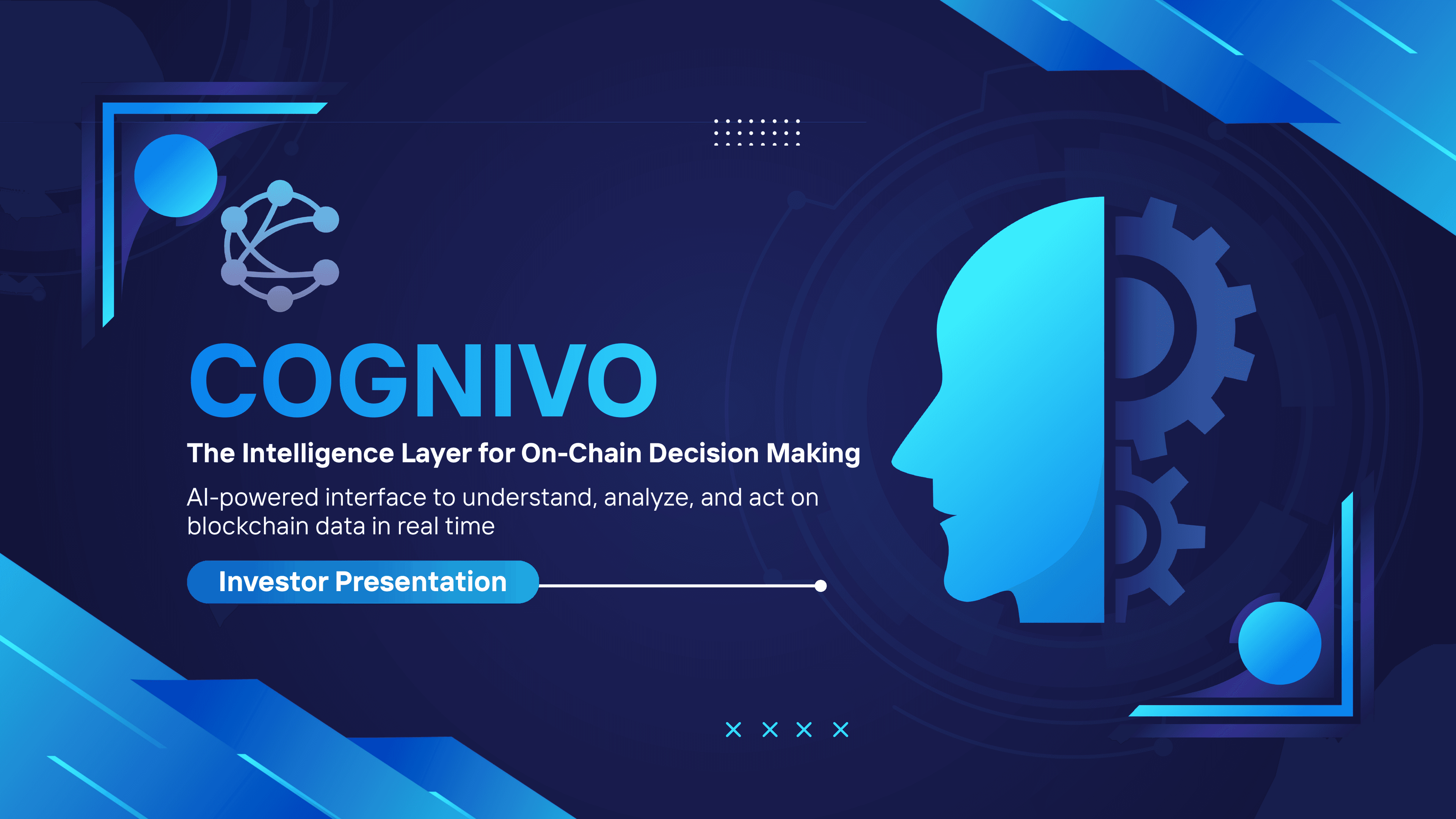 COGNIVO

The Intelligence Layer for On-Chain Decision Making

AI-powered interface to understand, analyze, and act on blockchain data in real time

Investor Presentation